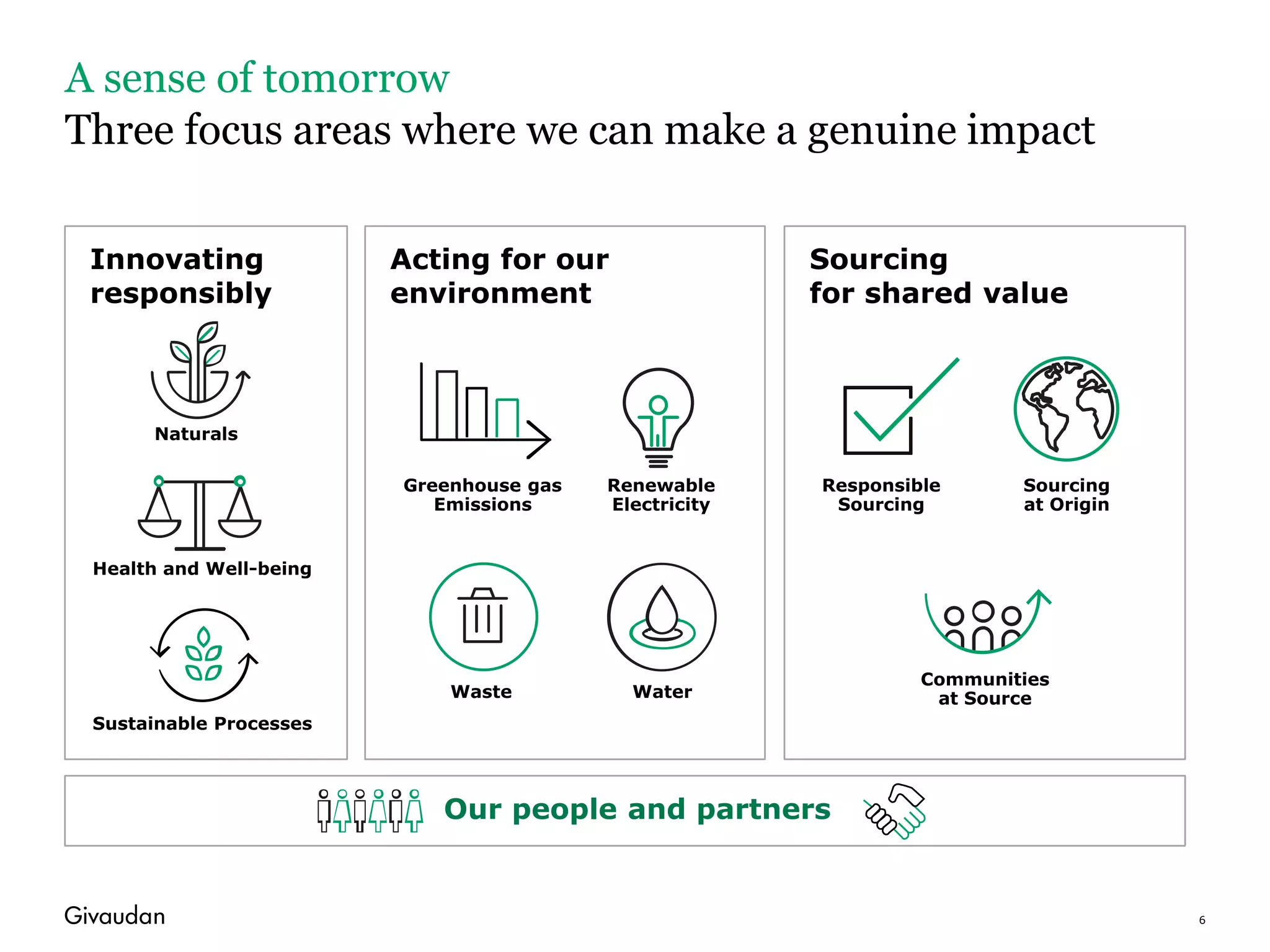 A sense of tomorrow
Three focus areas where we can make a genuine impact

Innovating responsibly

Naturals

Health and Well-being

Sustainable Processes

Acting for our environment

Greenhouse gas Emissions

Renewable Electricity

Waste

Water

Sourcing for shared value

Responsible Sourcing

Sourcing at Origin

Communities at Source

Our people and partners

Givaudan

6